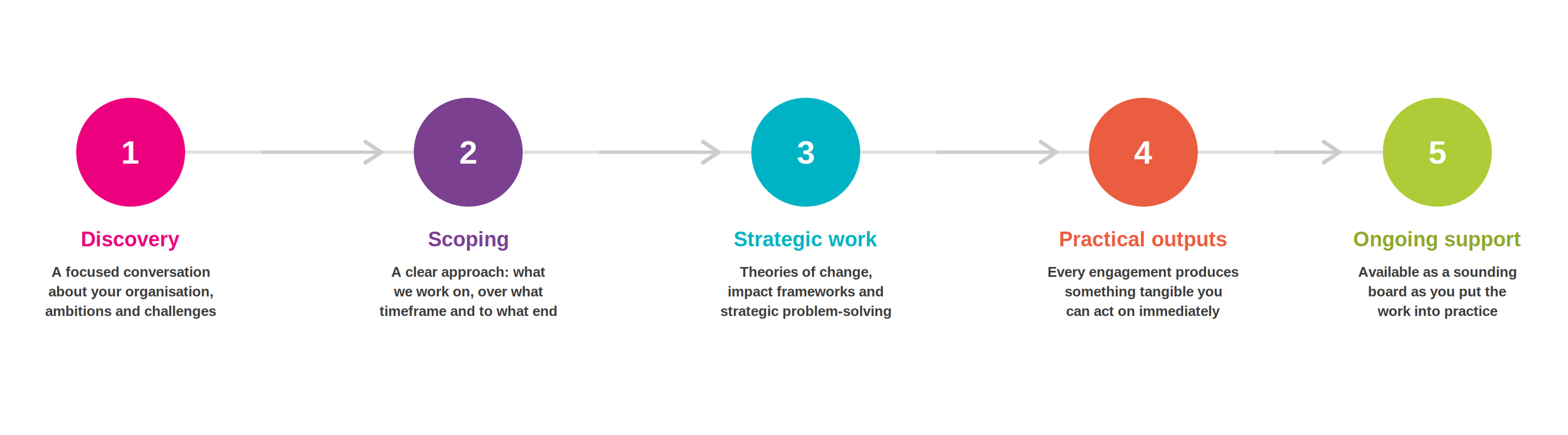 1

Discovery

A focused conversation about your organisation, ambitions and challenges

2

Scoping

A clear approach: what we work on, over what timeframe and to what end

3

Strategic work

Theories of change, impact frameworks and strategic problem-solving

4

Practical outputs

Every engagement produces something tangible you can act on immediately

5

Ongoing support

Available as a sounding board as you put the work into practice